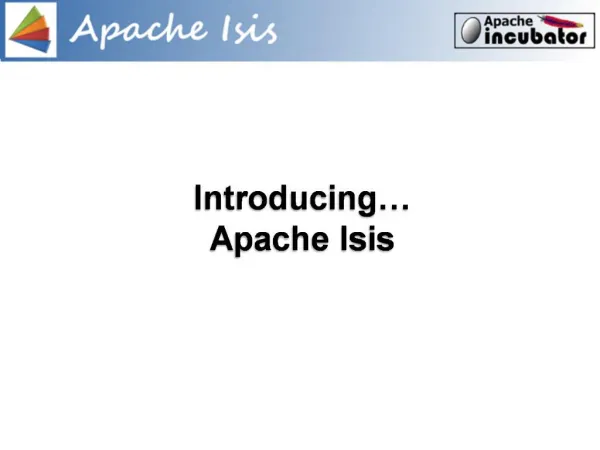 Apache Isis

Apache incubator

Introducing…
Apache Isis